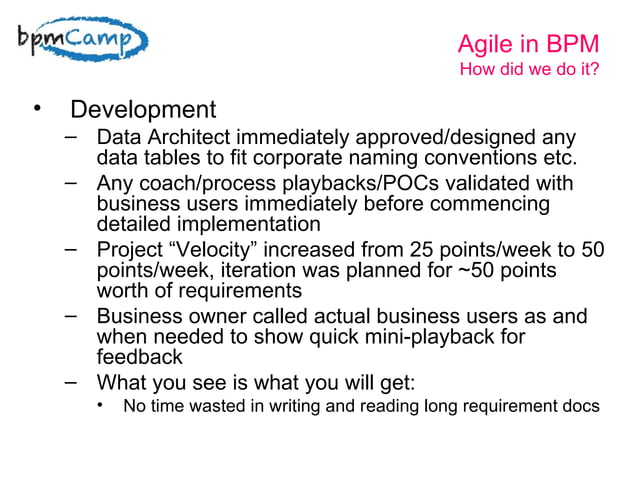 bpmCamp

Agile in BPM
How did we do it?

• Development
– Data Architect immediately approved/designed any data tables to fit corporate naming conventions etc.
– Any coach/process playbacks/POCs validated with business users immediately before commencing detailed implementation
– Project “Velocity” increased from 25 points/week to 50 points/week, iteration was planned for ~50 points worth of requirements
– Business owner called actual business users as and when needed to show quick mini-playback for feedback
– What you see is what you will get:
• No time wasted in writing and reading long requirement docs